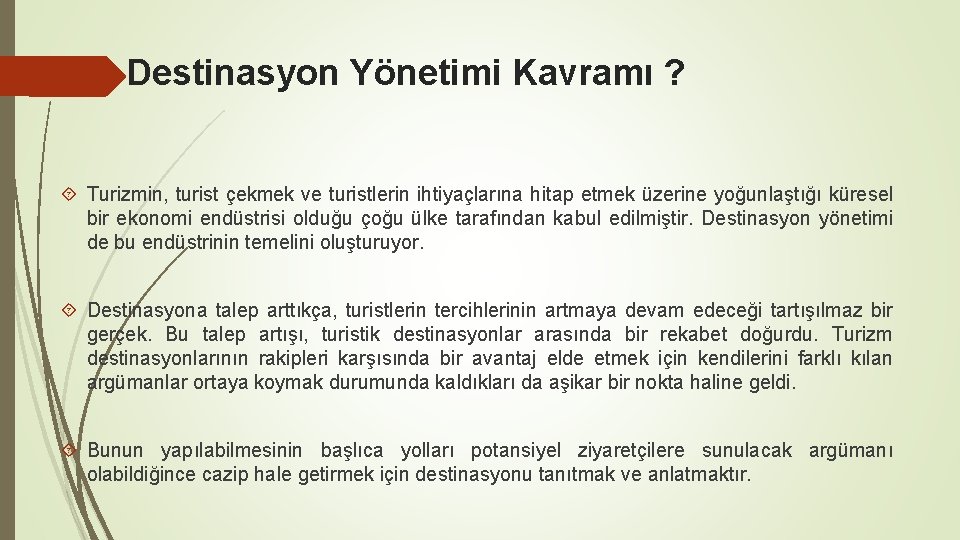 Destinasyon Yönetimi Kavramı ?

Turizmin, turist çekmek ve turistlerin ihtiyaçlarına hitap etmek üzerine yoğunlaştığı küresel bir ekonomi endüstrisi olduğu çoğu ülke tarafından kabul edilmiştir. Destinasyon yönetimi de bu endüstrinin temelini oluşturuyor.

Destinasyona talep arttıkça, turistlerin tercihlerinin artmaya devam edeceği tartışılmaz bir gerçek. Bu talep artışı, turistik destinasyonlar arasında bir rekabet doğurdu. Turizm destinasyonlarının rakipleri karşısında bir avantaj elde etmek için kendilerini farklı kılan argümanlar ortaya koymak durumunda kaldıkları da aşikar bir nokta haline geldi.

Bunun yapılabilmesinin başlıca yolları potansiyel ziyaretçilere sunulacak argümanı olabildiğince cazip hale getirmek için destinasyonu tanıtmak ve anlatmaktır.